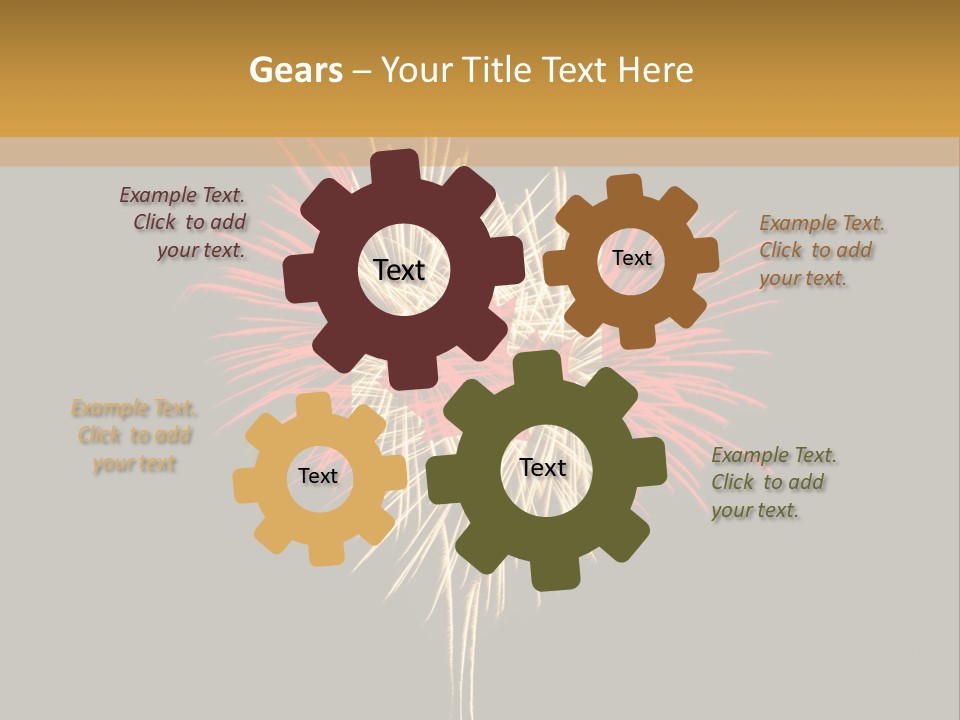 Gears – Your Title Text Here

Example Text. Click to add your text.

Text

Text

Example Text. Click to add your text.

Example Text. Click to add your text

Text

Text

Example Text. Click to add your text.